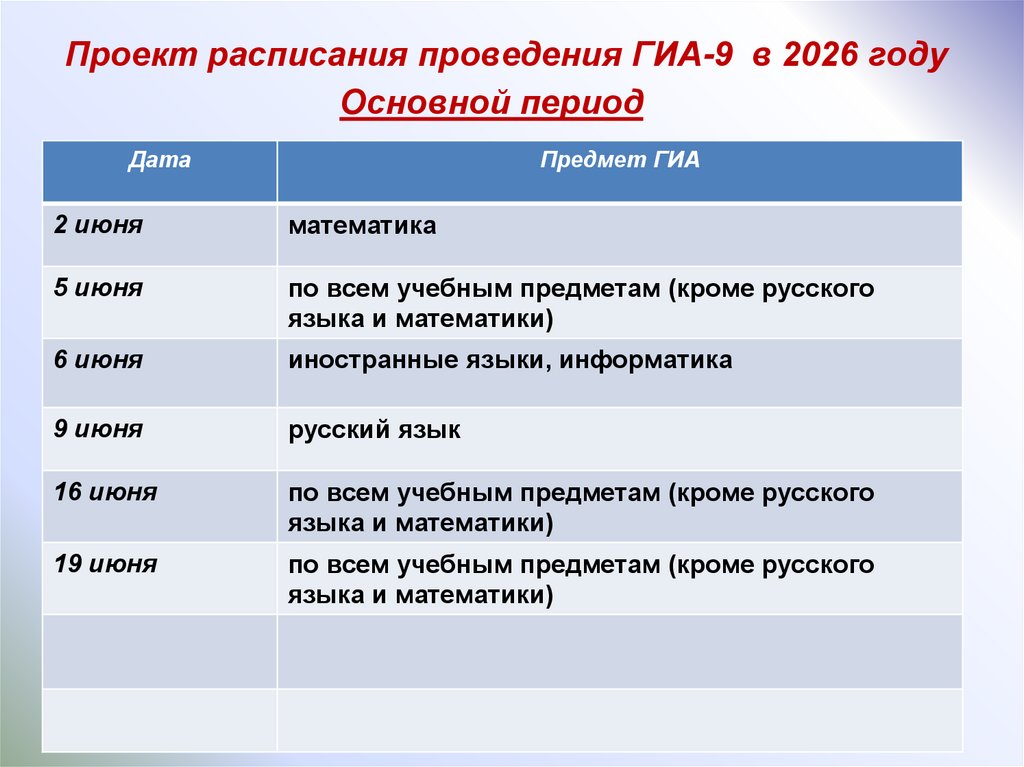 Проект расписания проведения ГИА-9 в 2026 году
Основной период

| Дата | Предмет ГИА |
|---|---|
| 2 июня | математика |
| 5 июня | по всем учебным предметам (кроме русского языка и математики) |
| 6 июня | иностранные языки, информатика |
| 9 июня | русский язык |
| 16 июня | по всем учебным предметам (кроме русского языка и математики) |
| 19 июня | по всем учебным предметам (кроме русского языка и математики) |
| | |
| | |